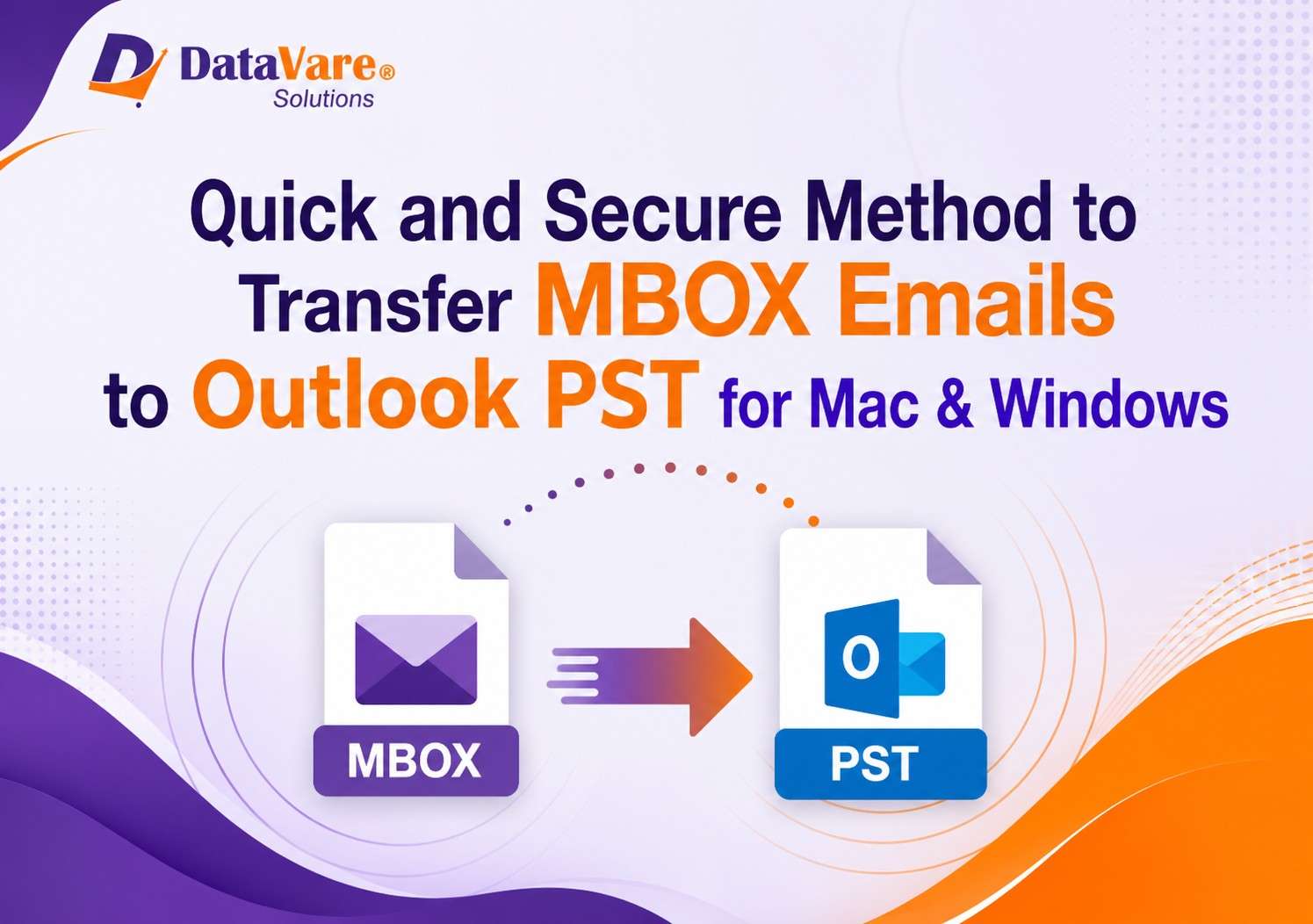 DataVare®
Solutions

Quick and Secure Method to Transfer MBOX Emails to Outlook PST for Mac & Windows

MBOX

O

PST